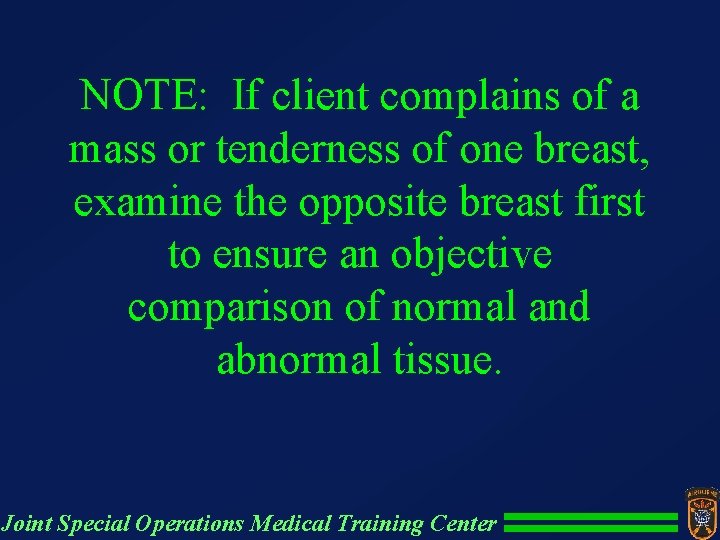 NOTE: If client complains of a mass or tenderness of one breast, examine the opposite breast first to ensure an objective comparison of normal and abnormal tissue.

Joint Special Operations Medical Training Center